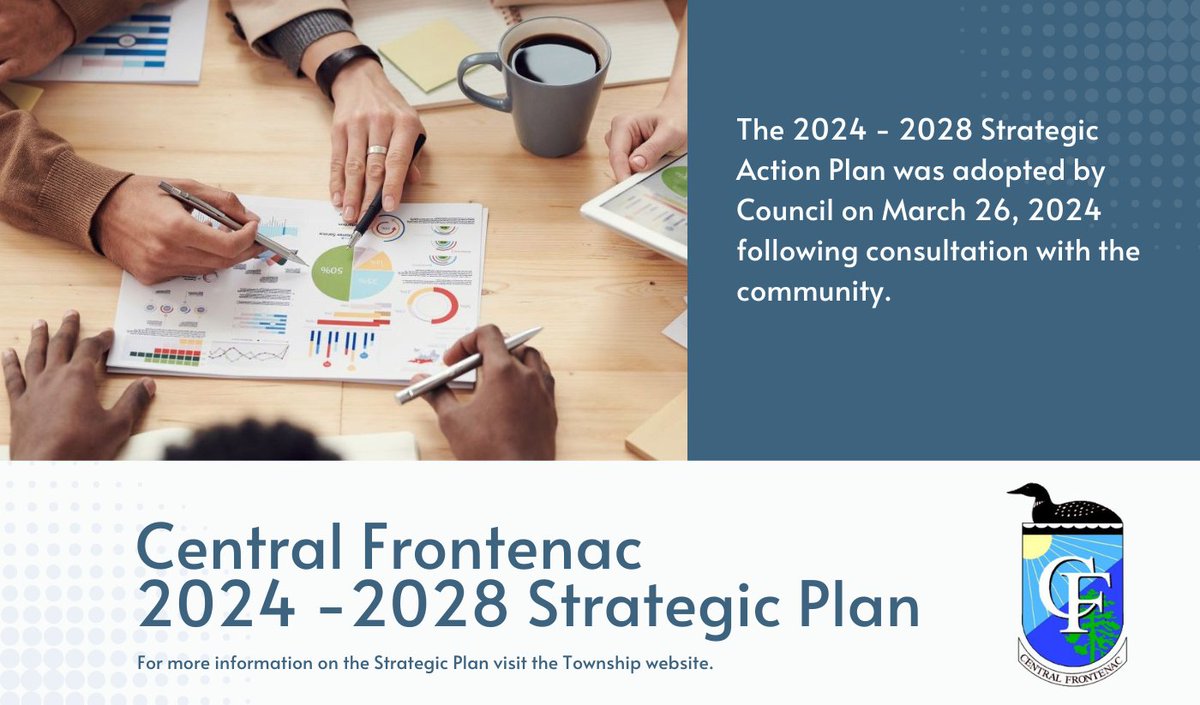 The 2024 - 2028 Strategic Action Plan was adopted by Council on March 26, 2024 following consultation with the community.

Central Frontenac
2024 -2028 Strategic Plan

For more information on the Strategic Plan visit the Township website.

CF
CENTRAL FRONTENAC